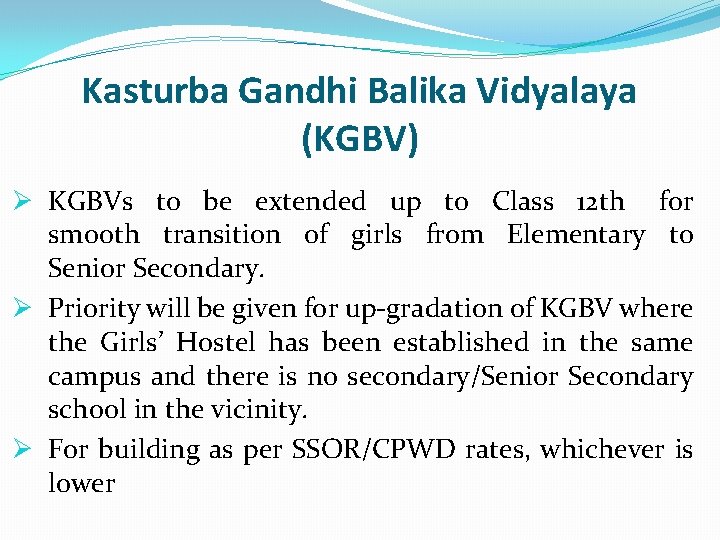 Kasturba Gandhi Balika Vidyalaya (KGBV)

➢ KGBVs to be extended up to Class 12th for smooth transition of girls from Elementary to Senior Secondary.

➢ Priority will be given for up-gradation of KGBV where the Girls' Hostel has been established in the same campus and there is no secondary/Senior Secondary school in the vicinity.

➢ For building as per SSOR/CPWD rates, whichever is lower